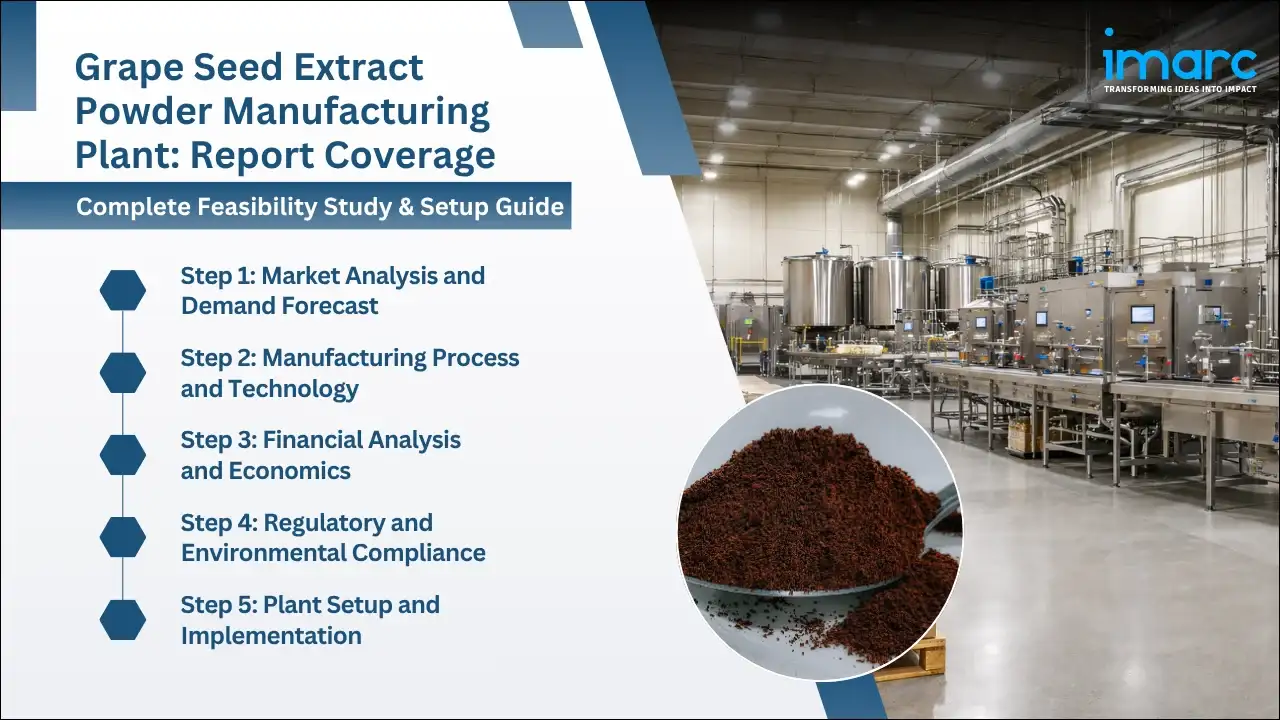 Grape Seed Extract Powder Manufacturing Plant: Report Coverage

Complete Feasibility Study & Setup Guide

Step 1: Market Analysis and Demand Forecast

Step 2: Manufacturing Process and Technology

Step 3: Financial Analysis and Economics

Step 4: Regulatory and Environmental Compliance

Step 5: Plant Setup and Implementation

imarc
TRANSFORMING IDEAS INTO IMPACT